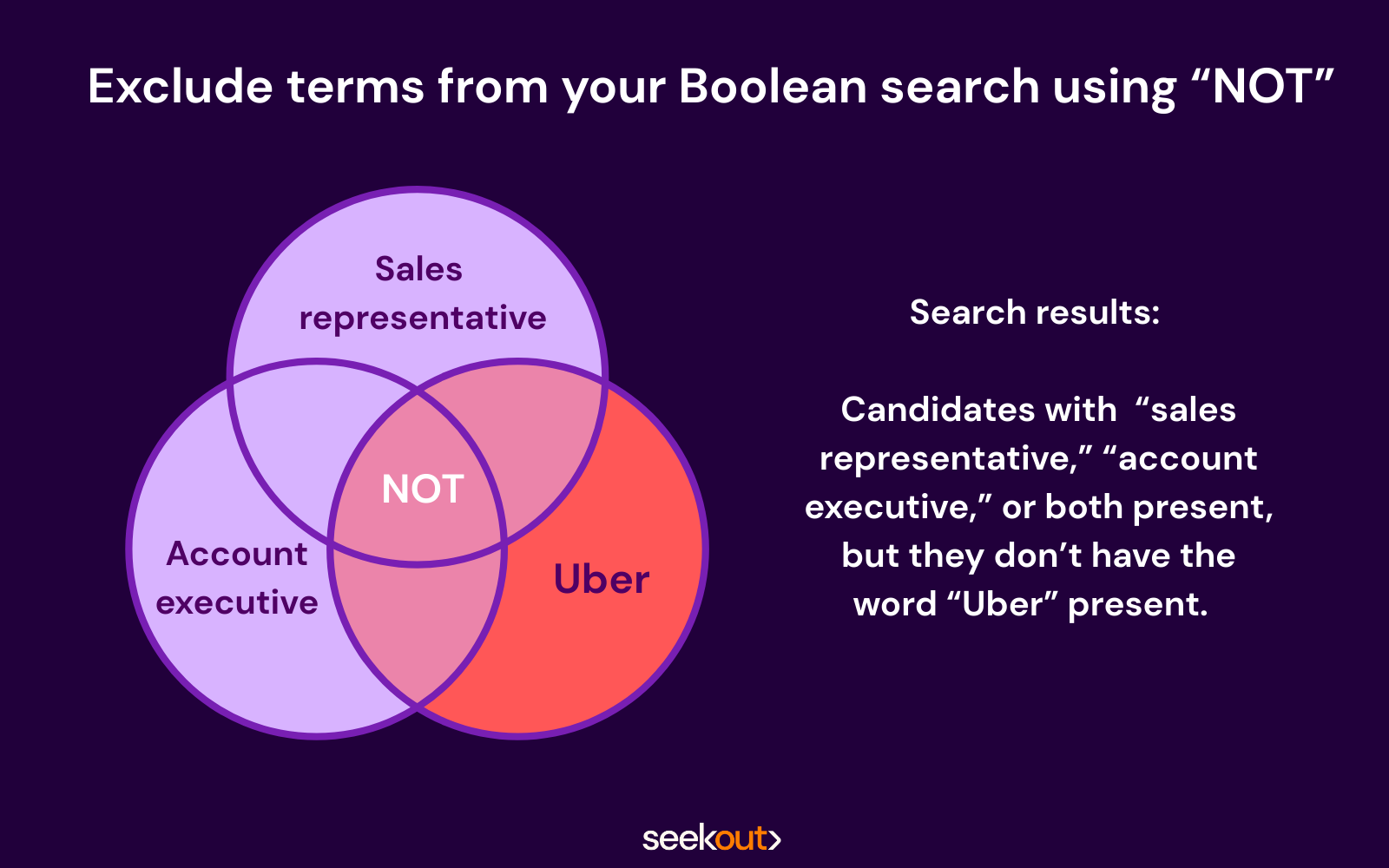 Exclude terms from your Boolean search using “NOT”

Sales representative

NOT

Account executive

Uber

Search results:

Candidates with “sales representative,” “account executive,” or both present, but they don’t have the word “Uber” present.

seekout